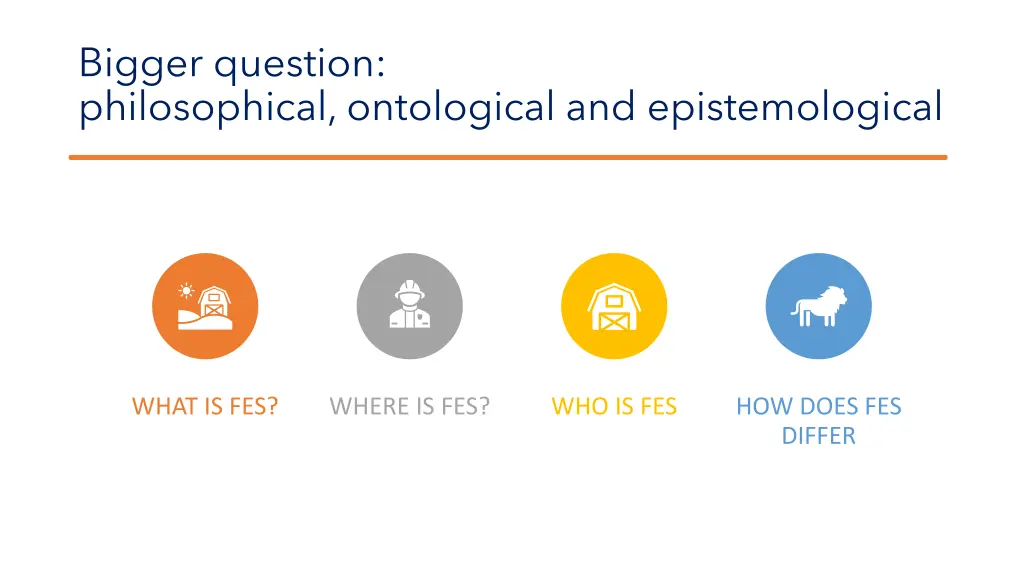 Bigger question:
philosophical, ontological and epistemological

WHAT IS FES?

WHERE IS FES?

WHO IS FES

HOW DOES FES DIFFER